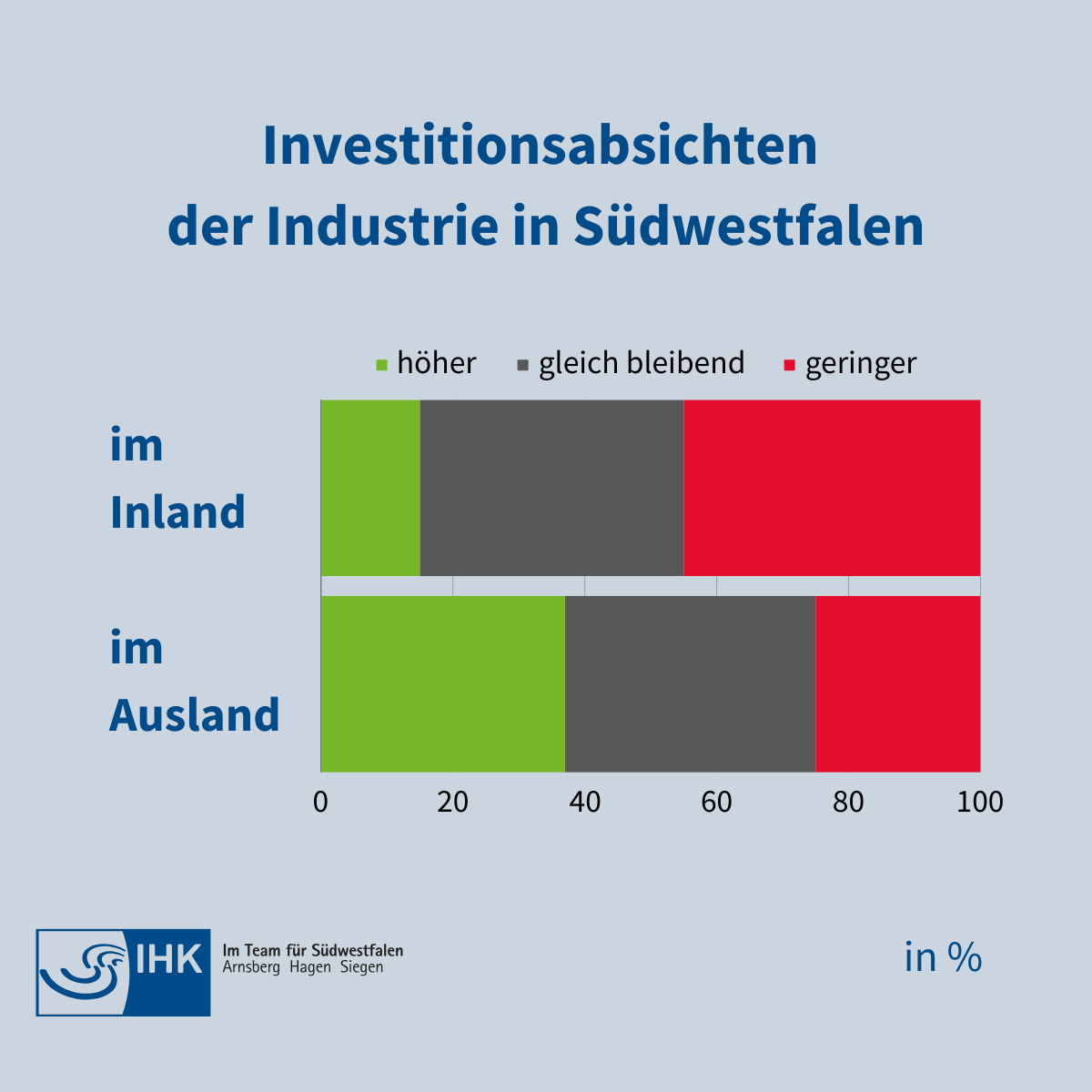 Investitionsabsichten der Industrie in Südwestfalen

höher gleich bleibend geringer

im Inland

im Ausland

0 20 40 60 80 100

IHK Im Team für Südwestfalen Arnsberg Hagen Siegen

in %